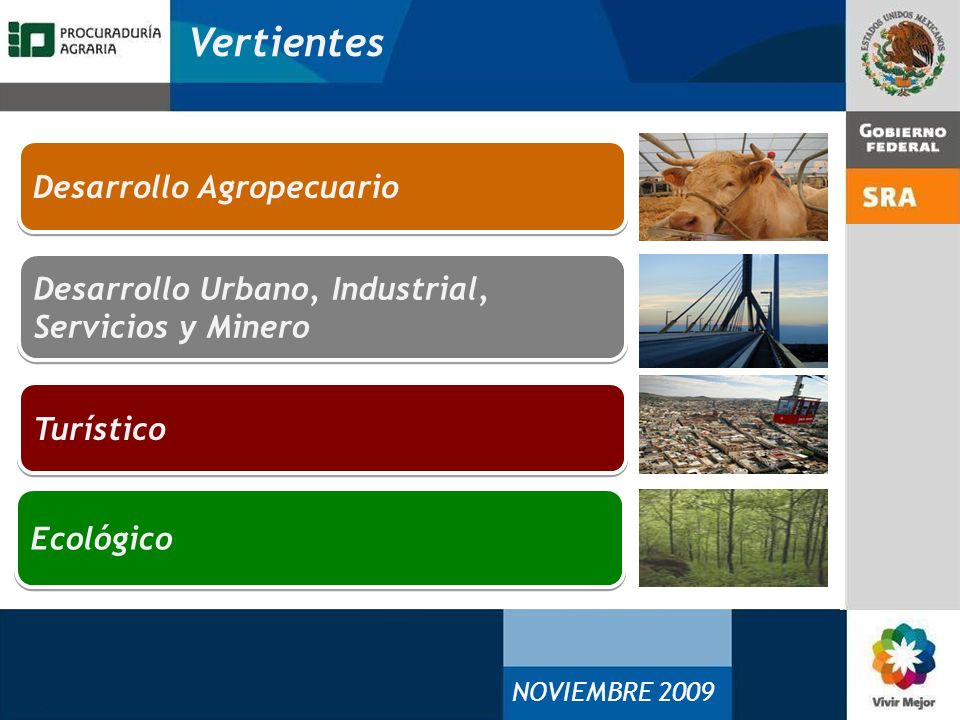 PROCURADURÍA AGRARIA

Vertientes

ESTADOS UNIDOS MEXICANOS

GOBIERNO FEDERAL

SRA

Desarrollo Agropecuario

Desarrollo Urbano, Industrial, Servicios y Minero

Turístico

Ecológico

NOVIEMBRE 2009

Vivir Mejor